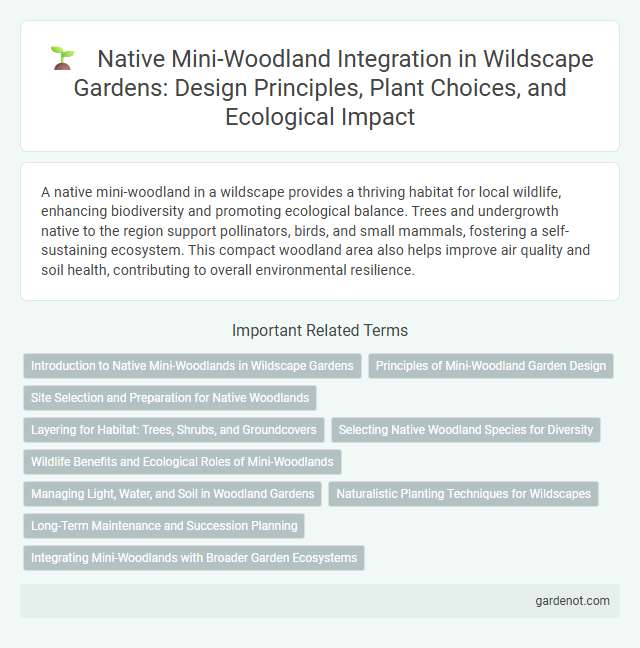 Native Mini-Woodland Integration in Wildscape Gardens: Design Principles, Plant Choices, and Ecological Impact

A native mini-woodland in a wildscape provides a thriving habitat for local wildlife, enhancing biodiversity and promoting ecological balance. Trees and undergrowth native to the region support pollinators, birds, and small mammals, fostering a self-sustaining ecosystem. This compact woodland area also helps improve air quality and soil health, contributing to overall environmental resilience.

Important Related Terms

Introduction to Native Mini-Woodlands in Wildscape Gardens

Principles of Mini-Woodland Garden Design

Site Selection and Preparation for Native Woodlands

Layering for Habitat: Trees, Shrubs, and Groundcovers

Selecting Native Woodland Species for Diversity

Wildlife Benefits and Ecological Roles of Mini-Woodlands

Managing Light, Water, and Soil in Woodland Gardens

Naturalistic Planting Techniques for Wildscapes

Long-Term Maintenance and Succession Planning

Integrating Mini-Woodlands with Broader Garden Ecosystems

gardenot.com